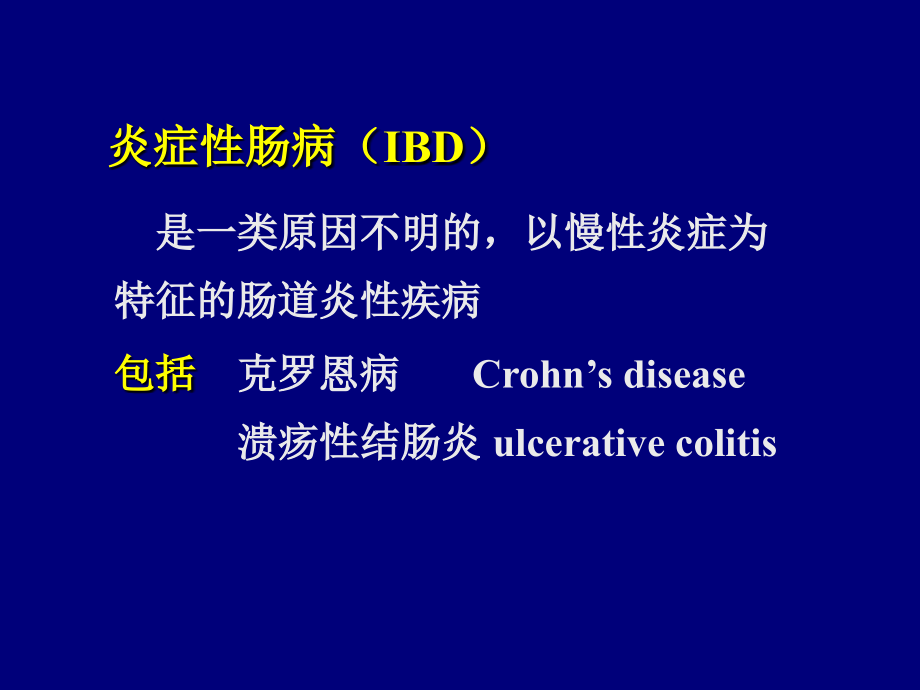 炎症性肠病（IBD）

是一类原因不明的，以慢性炎症为特征的肠道炎性疾病

包括　克罗恩病　Crohn’s disease

溃疡性结肠炎 ulcerative colitis